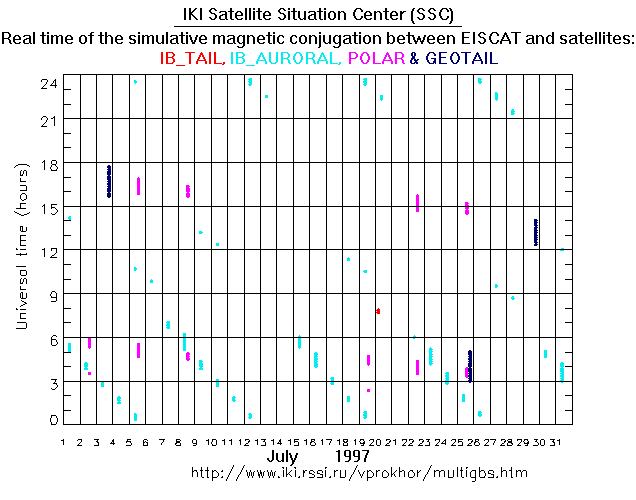 IKI Satellite Situation Center (SSC)
Real time of the simulative magnetic conjugation between EISCAT and satellites:
IB_TAIL, IB_AURORAL, POLAR & GEOTAIL

Universal time (hours)

24
21
18
15
12
9
6
3
0

1 2 3 4 5 6 7 8 9 10 11 12 13 14 15 16 17 18 19 20 21 22 23 24 25 26 27 28 29 30 31

July 1997
http://www.iki.rssi.ru/vprokhor/multigbs.htm